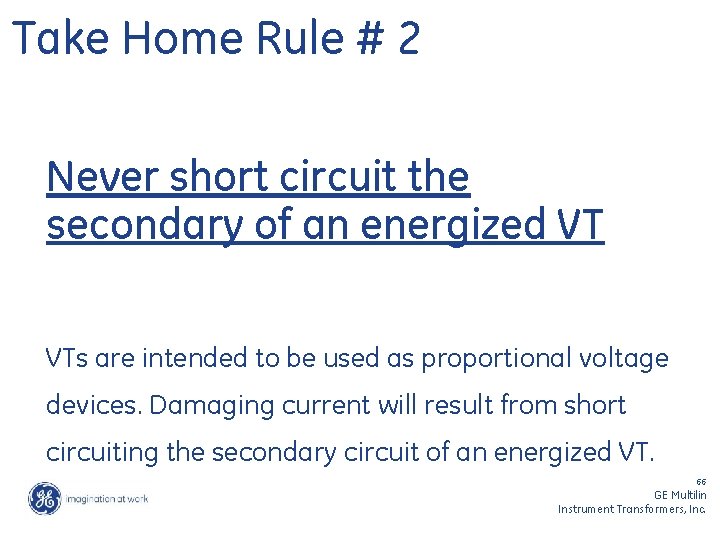 Take Home Rule # 2

Never short circuit the secondary of an energized VT

VTs are intended to be used as proportional voltage devices. Damaging current will result from short circuiting the secondary circuit of an energized VT.

GE imagination at work

66
GE Multilin
Instrument Transformers, Inc.